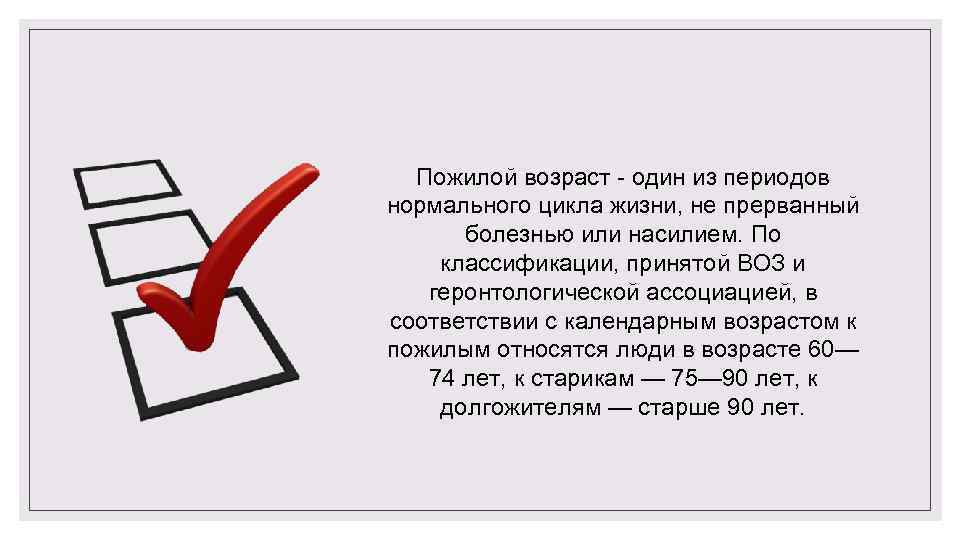 Пожилой возраст - один из периодов нормального цикла жизни, не прерванный болезнью или насилием. По классификации, принятой ВОЗ и геронтологической ассоциацией, в соответствии с календарным возрастом к пожилым относятся люди в возрасте 60—74 лет, к старикам — 75—90 лет, к долгожителям — старше 90 лет.